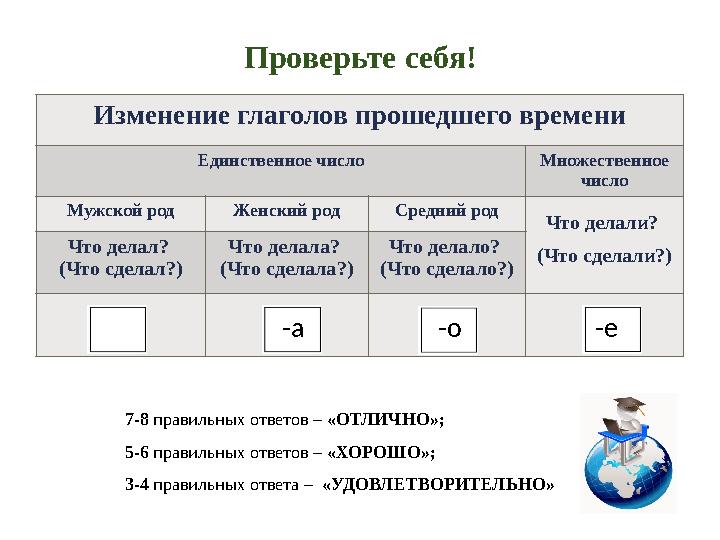 Проверьте себя!

| Изменение глаголов прошедшего времени | | | |
|---|---|---|---|
| Единственное число | | | Множественное число |
| Мужской род | Женский род | Средний род | Что делали? (Что сделали?) |
| Что делал? (Что сделал?) | Что делала? (Что сделала?) | Что делало? (Что сделало?) | |
| | -а | -о | -е |

7-8 правильных ответов – «ОТЛИЧНО»;

5-6 правильных ответов – «ХОРОШО»;

3-4 правильных ответа – «УДОВЛЕТВОРИТЕЛЬНО»